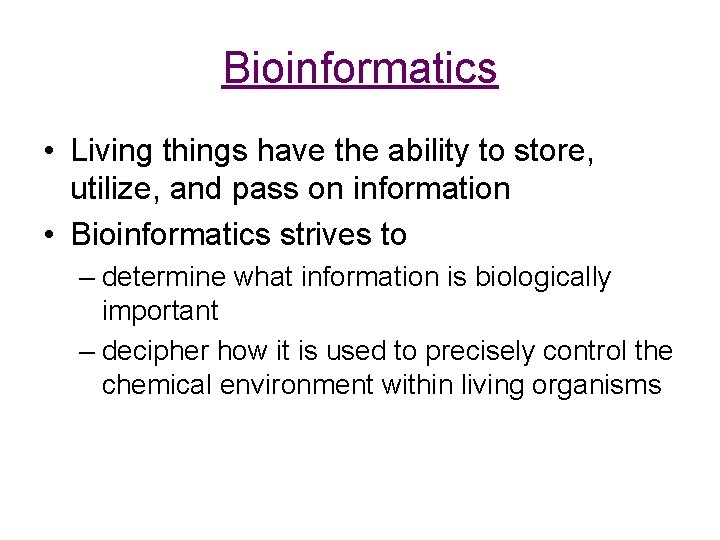 Bioinformatics

• Living things have the ability to store, utilize, and pass on information
• Bioinformatics strives to
– determine what information is biologically important
– decipher how it is used to precisely control the chemical environment within living organisms